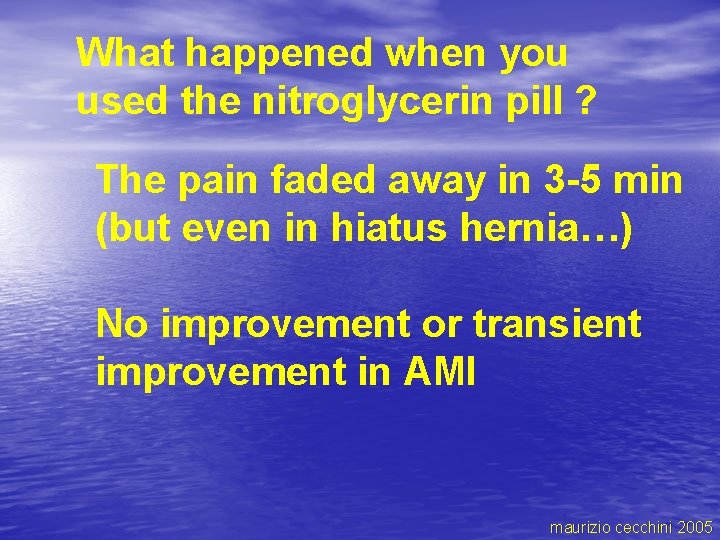 What happened when you used the nitroglycerin pill ?

The pain faded away in 3-5 min (but even in hiatus hernia…)

No improvement or transient improvement in AMI

maurizio cecchini 2005